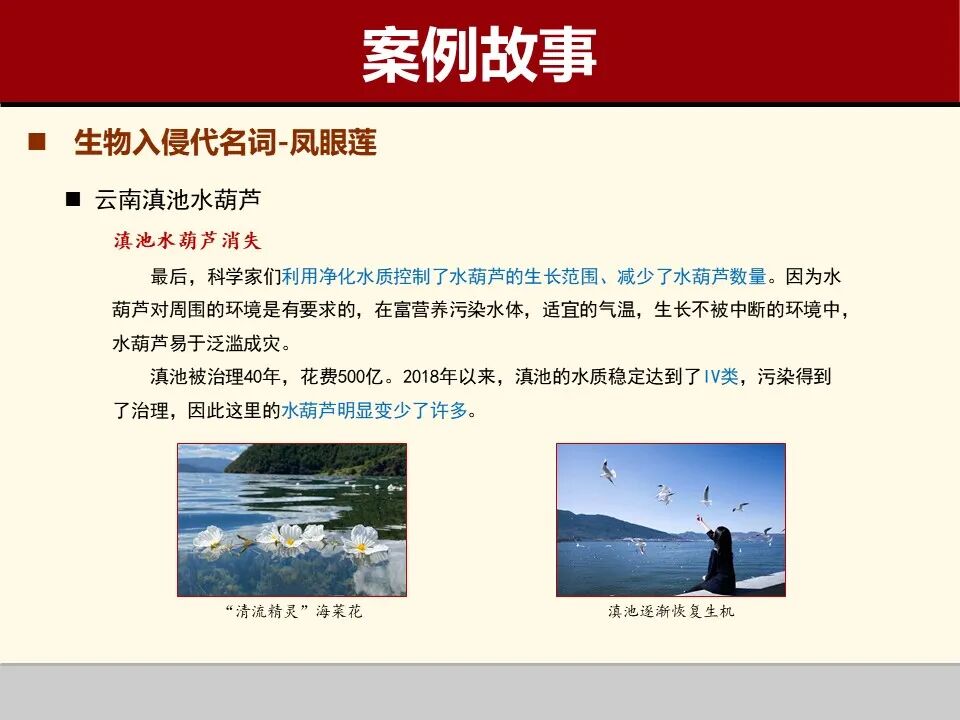 案例故事

■ 生物入侵代名词-凤眼莲

■ 云南滇池水葫芦

滇池水葫芦消失

最后，科学家们利用净化水质控制了水葫芦的生长范围、减少了水葫芦数量。因为水葫芦对周围的环境是有要求的，在富营养污染水体，适宜的气温，生长不被中断的环境中，水葫芦易于泛滥成灾。

滇池被治理40年，花费500亿。2018年以来，滇池的水质稳定达到了IV类，污染得到了治理，因此这里的水葫芦明显变少了许多。

“清流精灵”海菜花

滇池逐渐恢复生机